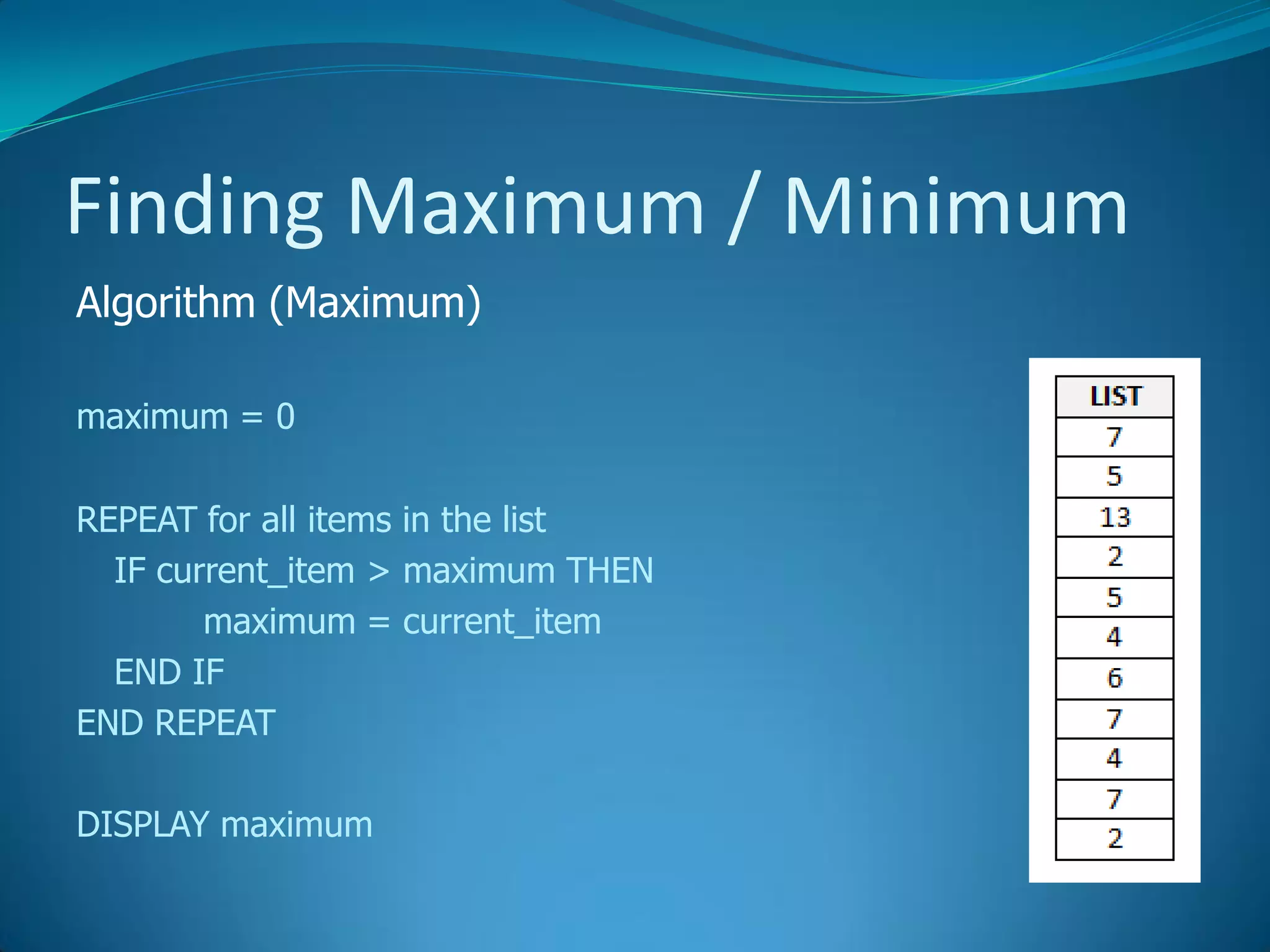 Finding Maximum / Minimum

Algorithm (Maximum)

maximum = 0

REPEAT for all items in the list
IF current_item > maximum THEN
maximum = current_item
END IF
END REPEAT

DISPLAY maximum

| LIST |
|---|
| 7 |
| 5 |
| 13 |
| 2 |
| 5 |
| 4 |
| 6 |
| 7 |
| 4 |
| 7 |
| 2 |